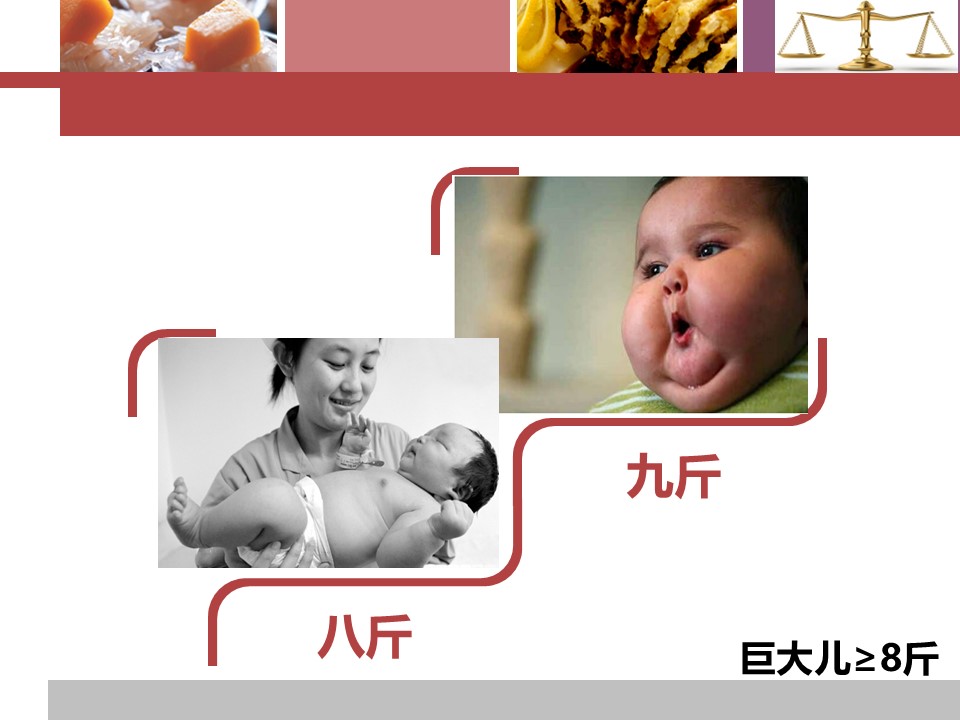 九斤

八斤

巨大儿≥8斤